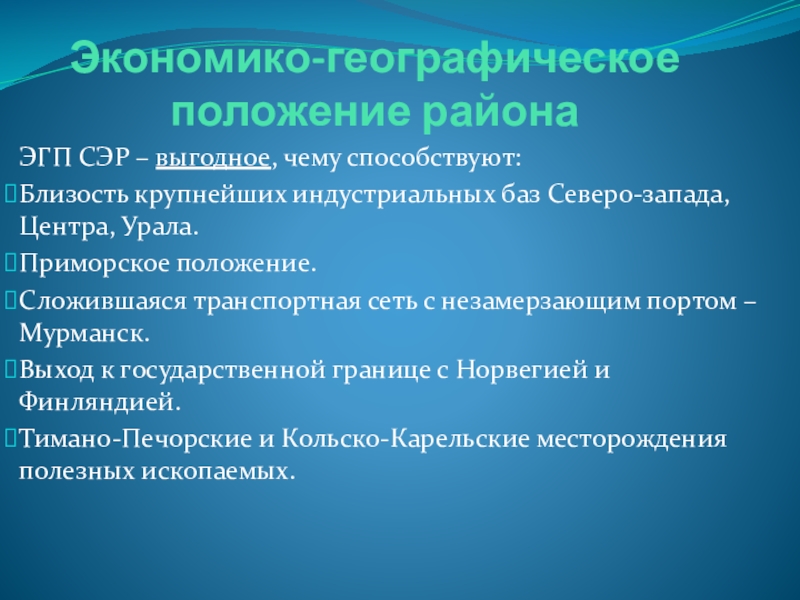 Экономико-географическое положение района

ЭГП СЭР – выгодное, чему способствуют:

Близость крупнейших индустриальных баз Северо-запада, Центра, Урала.

Приморское положение.

Сложившаяся транспортная сеть с незамерзающим портом – Мурманск.

Выход к государственной границе с Норвегией и Финляндией.

Тимано-Печорские и Кольско-Карельские месторождения полезных ископаемых.